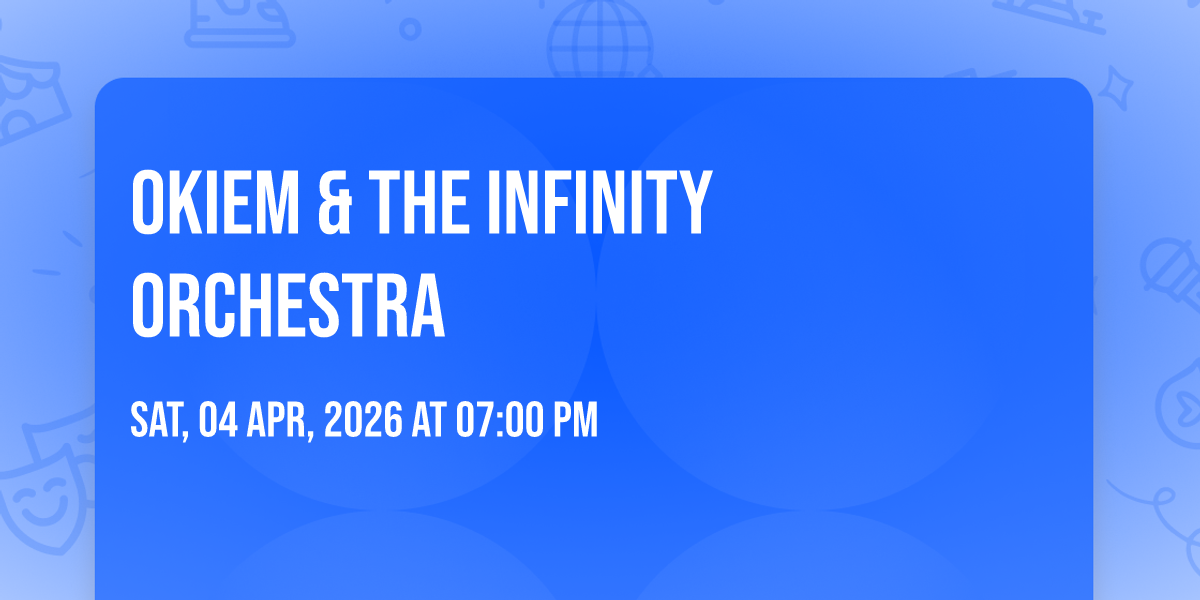 OKIEM & THE INFINITY ORCHESTRA

SAT, 04 APR, 2026 AT 07:00 PM